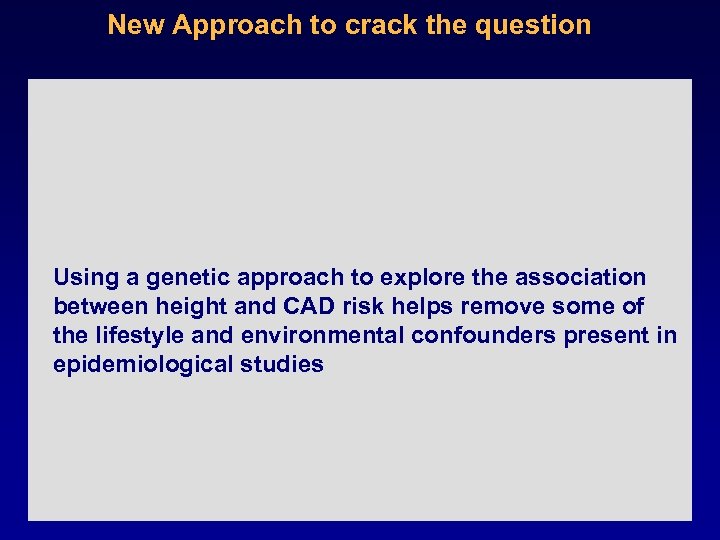 New Approach to crack the question

Using a genetic approach to explore the association between height and CAD risk helps remove some of the lifestyle and environmental confounders present in epidemiological studies